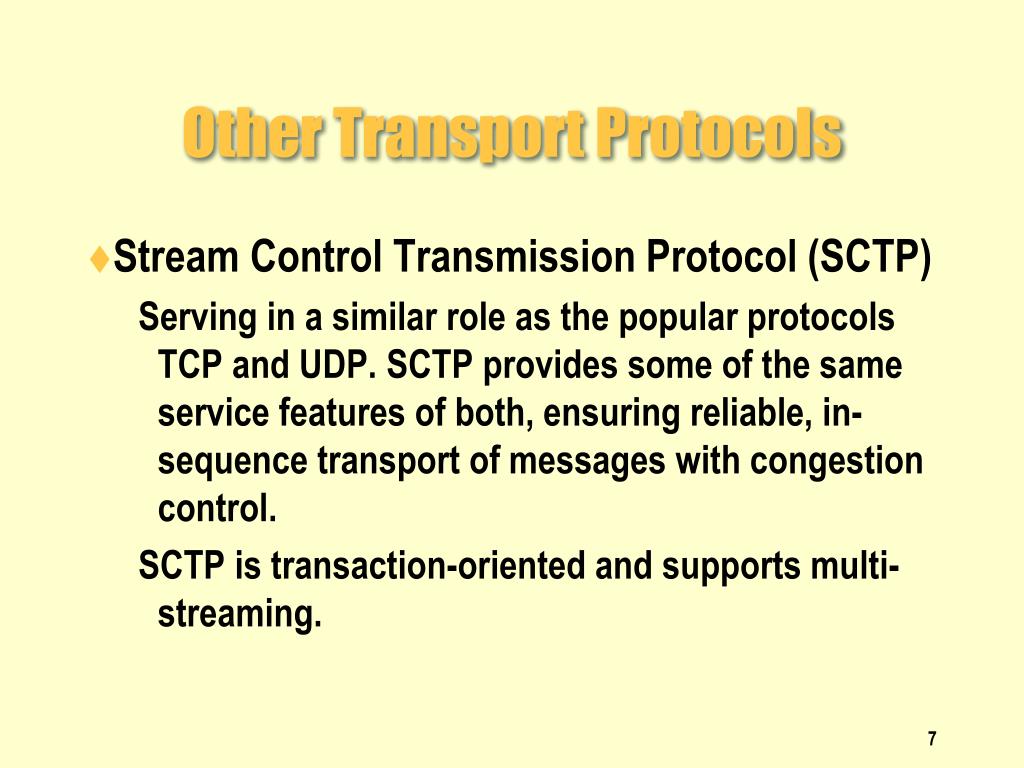 Other Transport Protocols

♦Stream Control Transmission Protocol (SCTP)

Serving in a similar role as the popular protocols TCP and UDP. SCTP provides some of the same service features of both, ensuring reliable, in-sequence transport of messages with congestion control.

SCTP is transaction-oriented and supports multi-streaming.

7